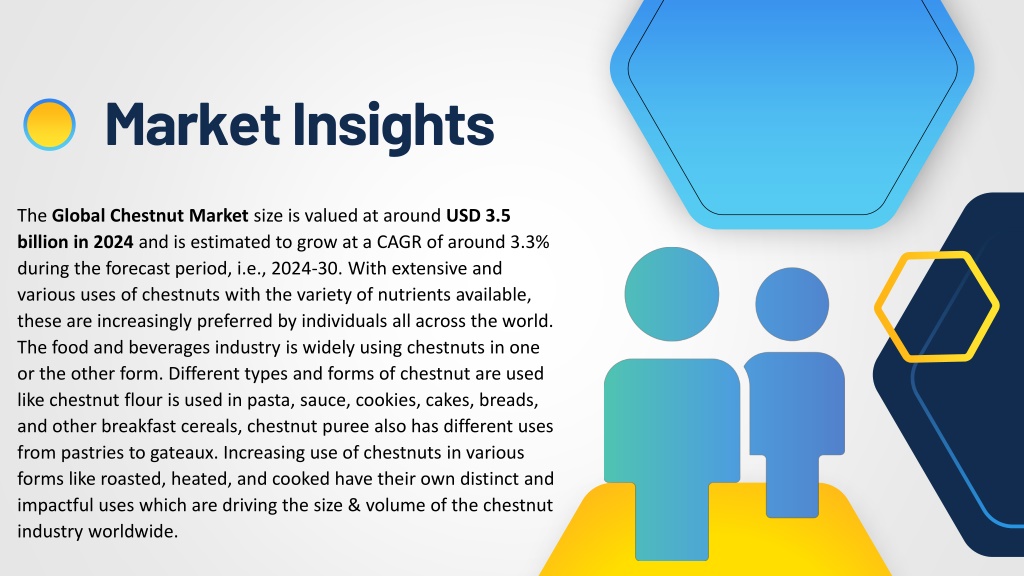 Market Insights

The Global Chestnut Market size is valued at around USD 3.5 billion in 2024 and is estimated to grow at a CAGR of around 3.3% during the forecast period, i.e., 2024-30. With extensive and various uses of chestnuts with the variety of nutrients available, these are increasingly preferred by individuals all across the world. The food and beverages industry is widely using chestnuts in one or the other form. Different types and forms of chestnut are used like chestnut flour is used in pasta, sauce, cookies, cakes, breads, and other breakfast cereals, chestnut puree also has different uses from pastries to gateaux. Increasing use of chestnuts in various forms like roasted, heated, and cooked have their own distinct and impactful uses which are driving the size & volume of the chestnut industry worldwide.